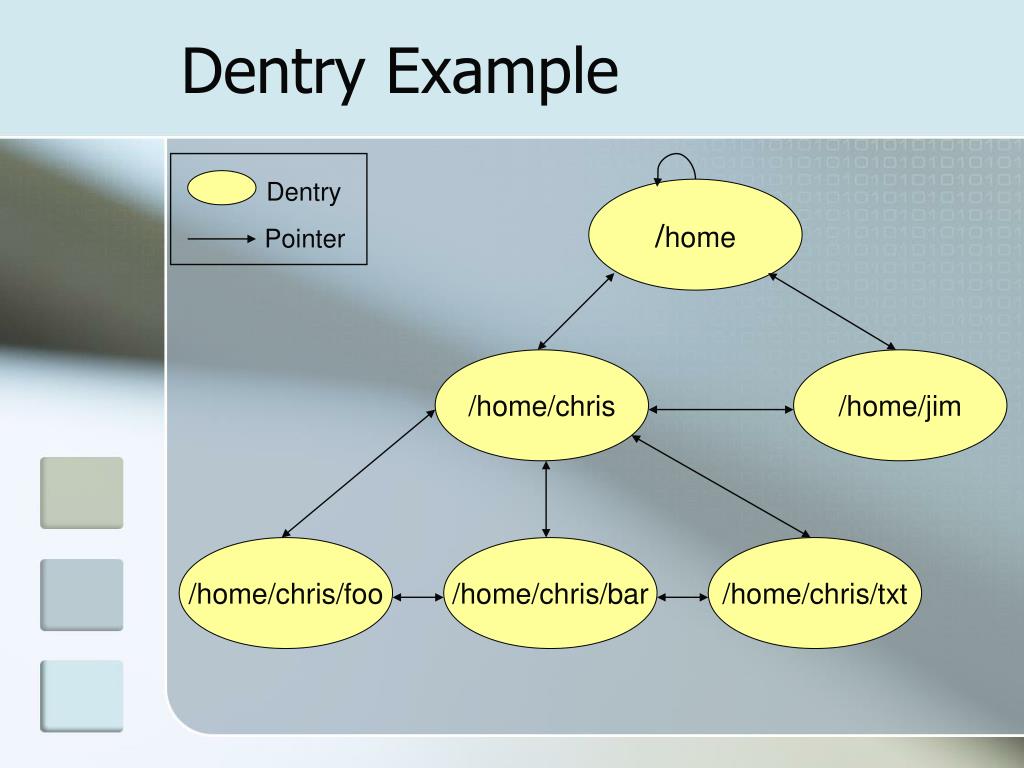 Dentry Example

Dentry
Pointer

/home

/home/chris

/home/jim

/home/chris/foo

/home/chris/bar

/home/chris/txt